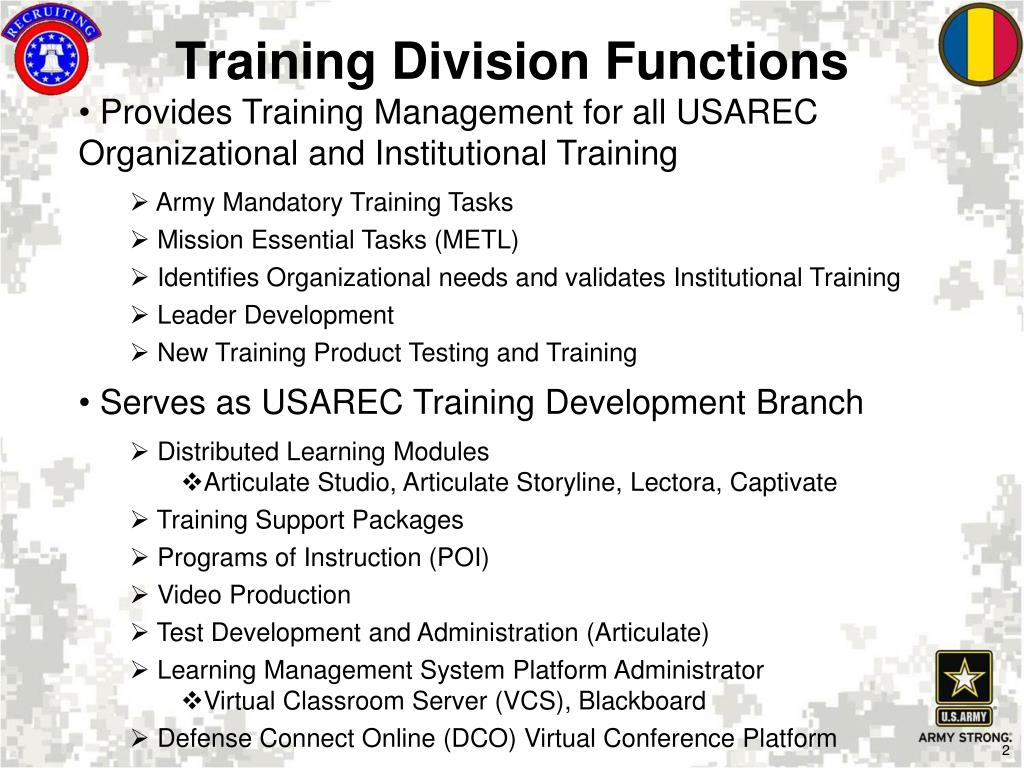 RECRUITING

Training Division Functions

• Provides Training Management for all USAREC Organizational and Institutional Training

➢ Army Mandatory Training Tasks
➢ Mission Essential Tasks (METL)
➢ Identifies Organizational needs and validates Institutional Training
➢ Leader Development
➢ New Training Product Testing and Training

• Serves as USAREC Training Development Branch

➢ Distributed Learning Modules
❖Articulate Studio, Articulate Storyline, Lectora, Captivate
➢ Training Support Packages
➢ Programs of Instruction (POI)
➢ Video Production
➢ Test Development and Administration (Articulate)
➢ Learning Management System Platform Administrator
❖Virtual Classroom Server (VCS), Blackboard
➢ Defense Connect Online (DCO) Virtual Conference Platform

U.S.ARMY
ARMY STRONG.
2